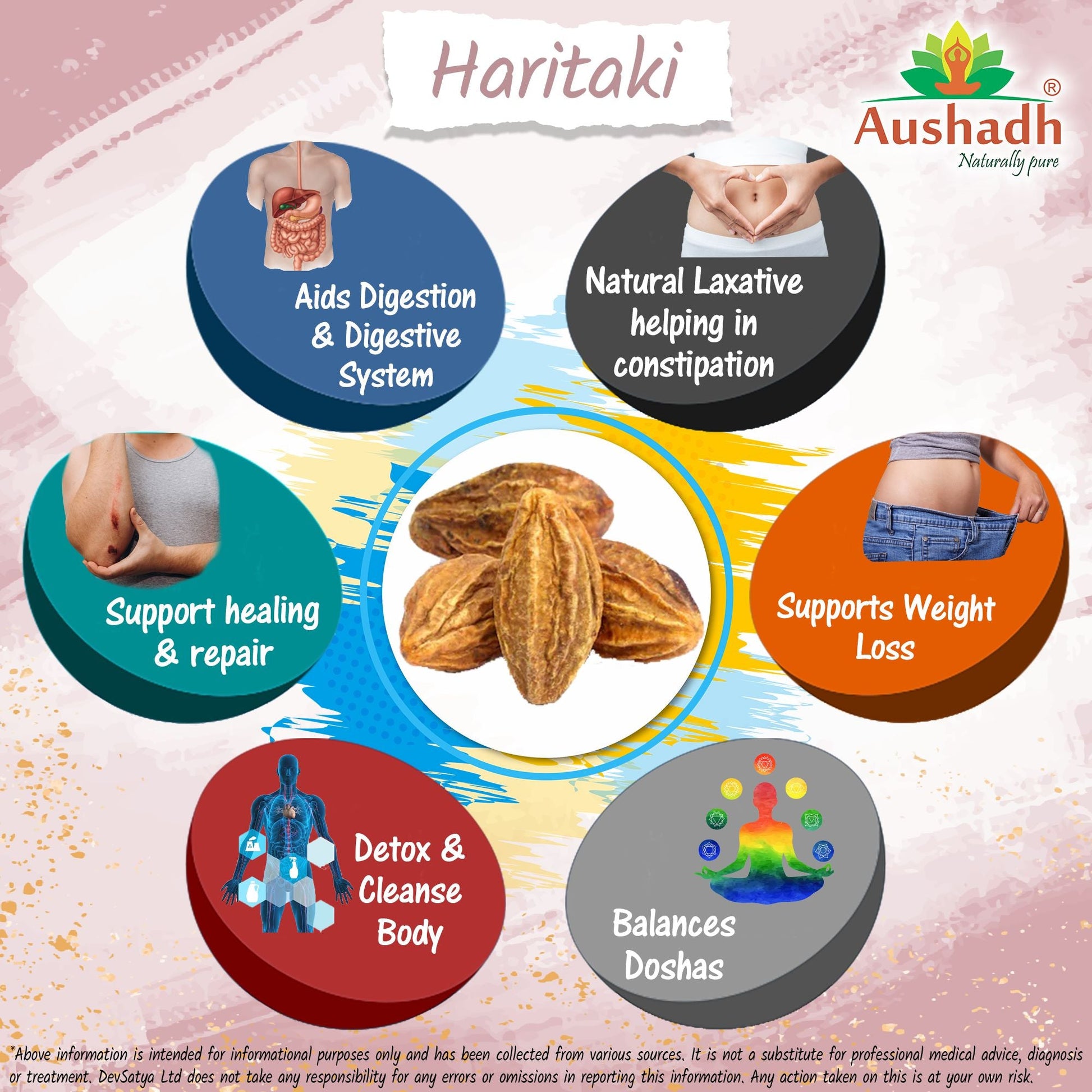 Haritaki

Aushadh®
Naturally pure

Aids Digestion & Digestive System

Natural Laxative helping in constipation

Support healing & repair

Supports Weight Loss

Detox & Cleanse Body

Balances Doshas

*Above information is intended for informational purposes only and has been collected from various sources. It is not a substitute for professional medical advice, diagnosis or treatment. DevSatya Ltd does not take any responsibility for any errors or omissions in reporting this information. Any action taken on this is at your own risk.